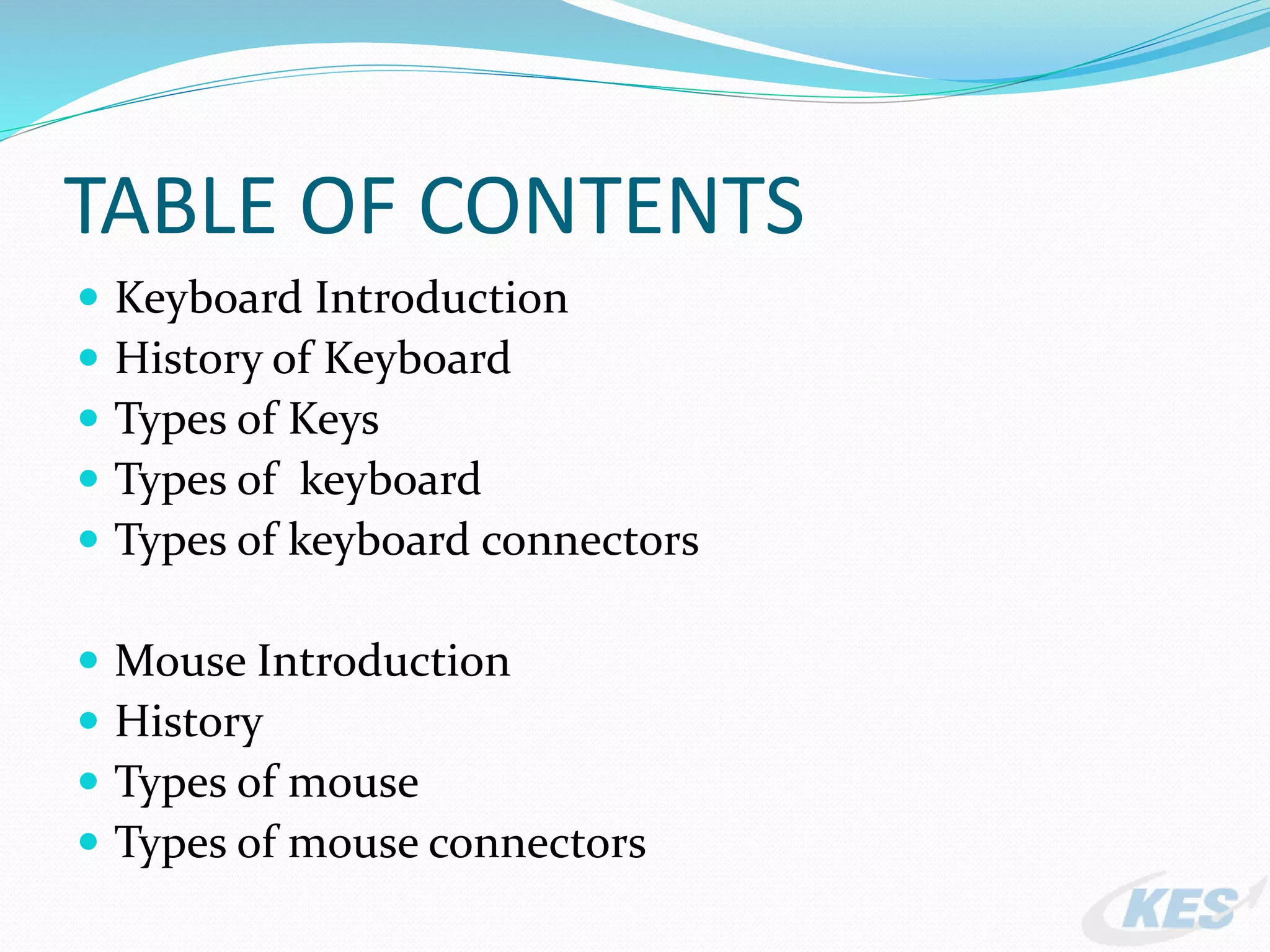 TABLE OF CONTENTS

- Keyboard Introduction
- History of Keyboard
- Types of Keys
- Types of keyboard
- Types of keyboard connectors

- Mouse Introduction
- History
- Types of mouse
- Types of mouse connectors

KES